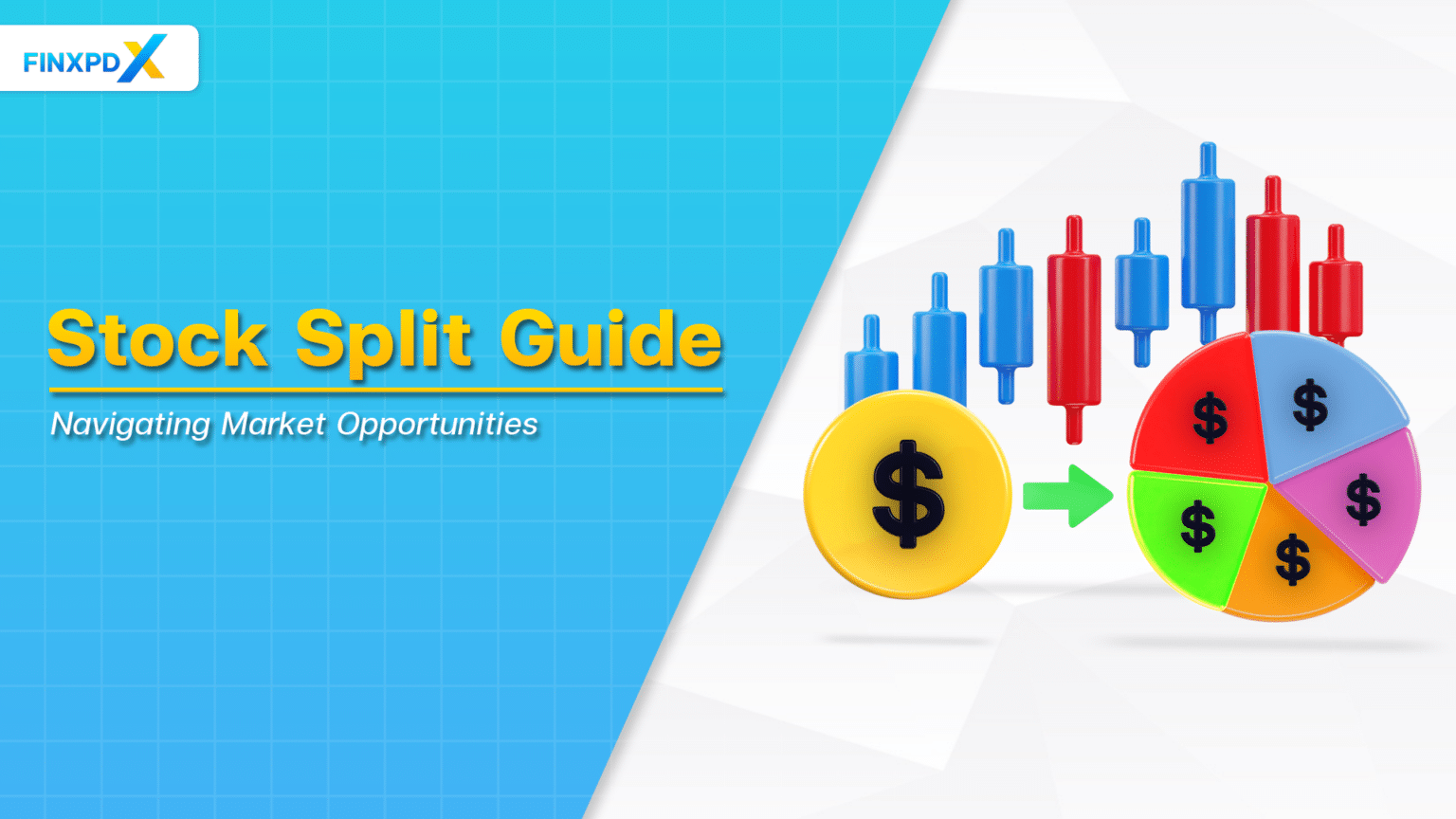 FINXPDX

Stock Split Guide

Navigating Market Opportunities

$

$

$

$

$

$